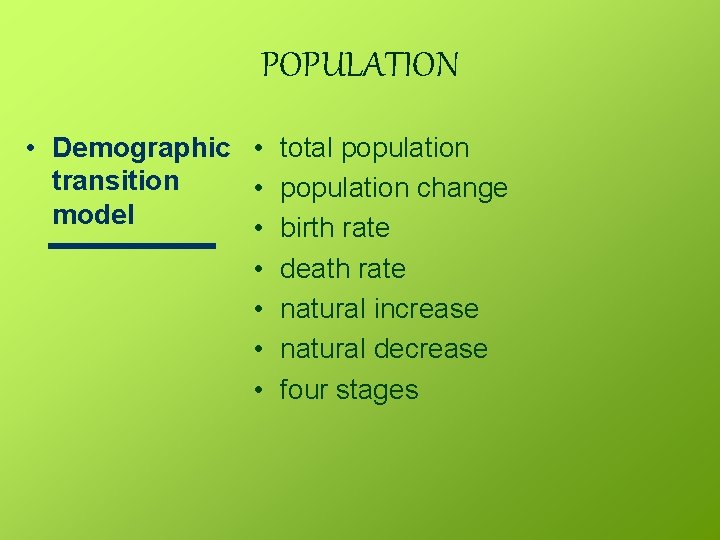 POPULATION

• Demographic transition model

• total population
• population change
• birth rate
• death rate
• natural increase
• natural decrease
• four stages